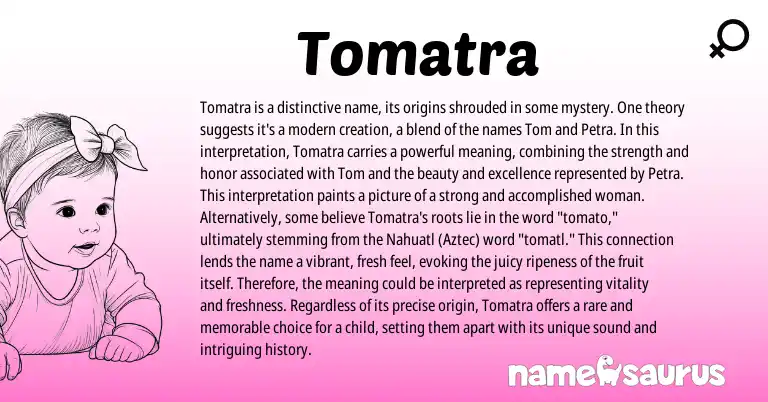 Tomatra

Tomatra is a distinctive name, its origins shrouded in some mystery. One theory suggests it's a modern creation, a blend of the names Tom and Petra. In this interpretation, Tomatra carries a powerful meaning, combining the strength and honor associated with Tom and the beauty and excellence represented by Petra. This interpretation paints a picture of a strong and accomplished woman. Alternatively, some believe Tomatra's roots lie in the word "tomato," ultimately stemming from the Nahuatl (Aztec) word "tomatl." This connection lends the name a vibrant, fresh feel, evoking the juicy ripeness of the fruit itself. Therefore, the meaning could be interpreted as representing vitality and freshness. Regardless of its precise origin, Tomatra offers a rare and memorable choice for a child, setting them apart with its unique sound and intriguing history.

namesaurus